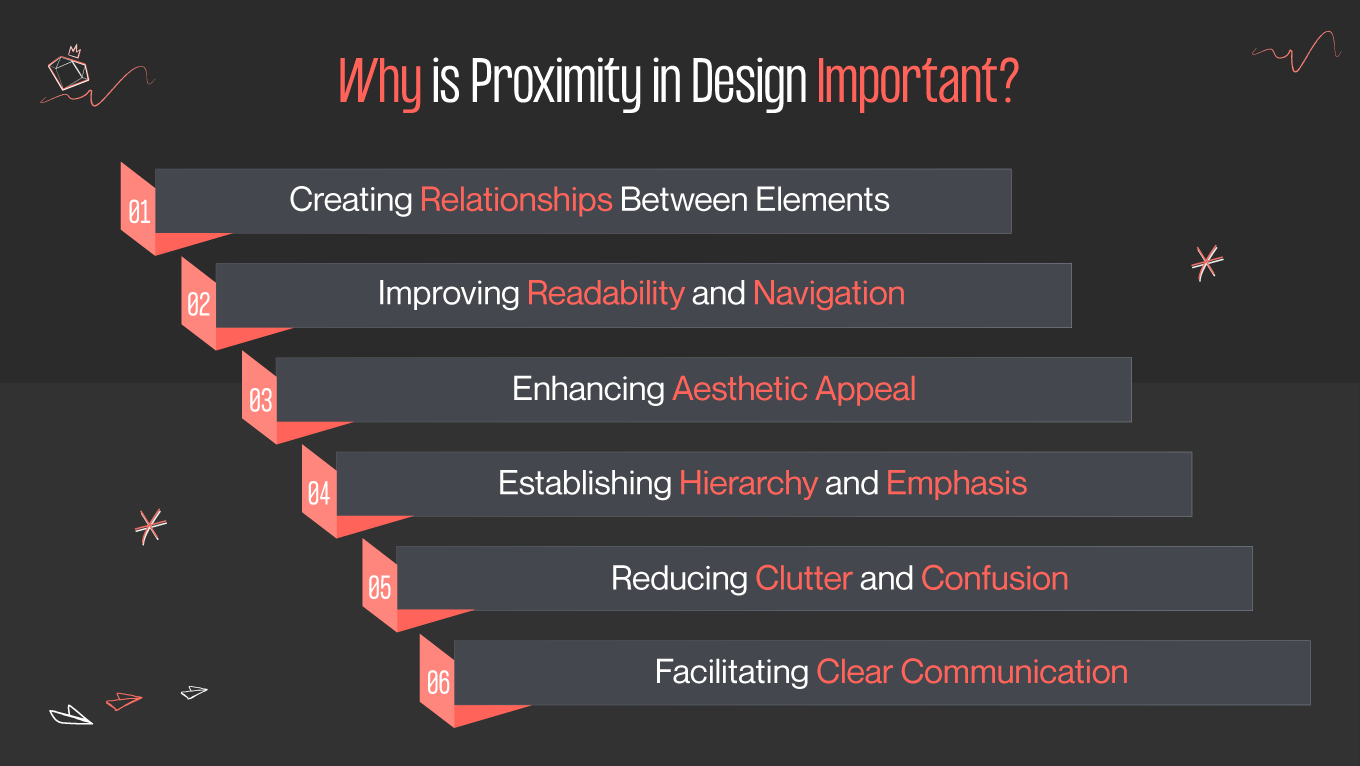 Why is Proximity in Design Important?

01 Creating Relationships Between Elements

02 Improving Readability and Navigation

03 Enhancing Aesthetic Appeal

04 Establishing Hierarchy and Emphasis

05 Reducing Clutter and Confusion

06 Facilitating Clear Communication